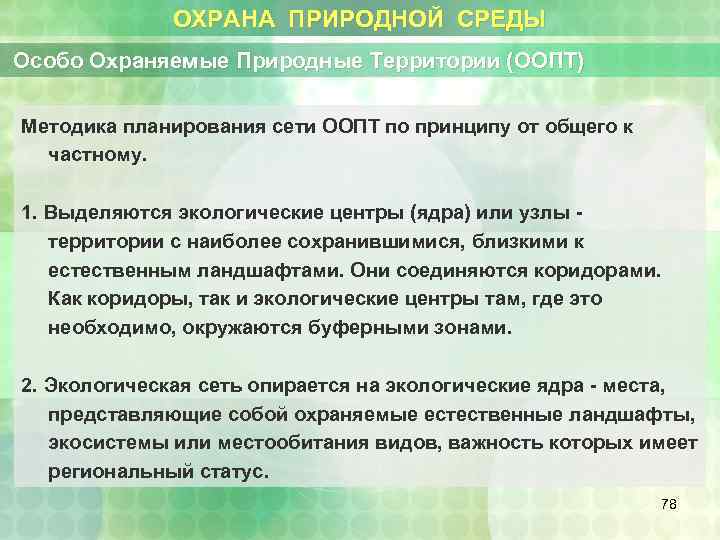 ОХРАНА ПРИРОДНОЙ СРЕДЫ

Особо Охраняемые Природные Территории (ООПТ)

Методика планирования сети ООПТ по принципу от общего к частному.

1. Выделяются экологические центры (ядра) или узлы - территории с наиболее сохранившимися, близкими к естественным ландшафтами. Они соединяются коридорами. Как коридоры, так и экологические центры там, где это необходимо, окружаются буферными зонами.

2. Экологическая сеть опирается на экологические ядра - места, представляющие собой охраняемые естественные ландшафты, экосистемы или местообитания видов, важность которых имеет региональный статус.

78